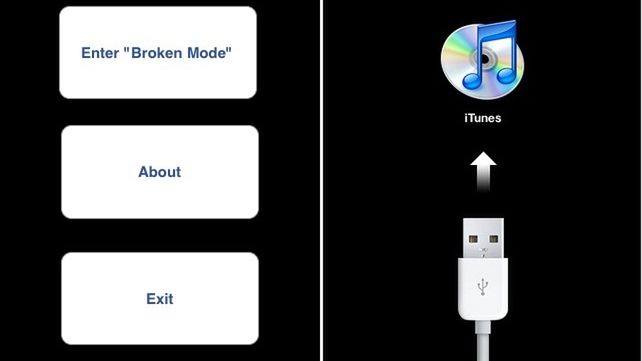 Enter "Broken Mode"

About

Exit

iTunes